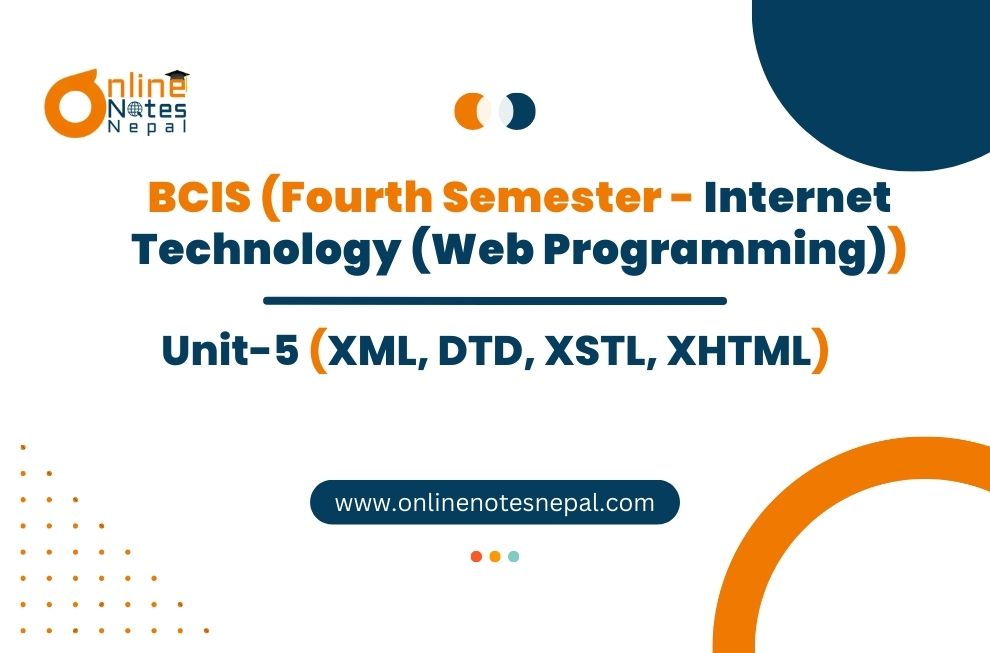 Online Notes Nepal

BCIS (Fourth Semester - Internet Technology (Web Programming))

Unit-5 (XML, DTD, XSTL, XHTML)

www.onlinenotesnepal.com